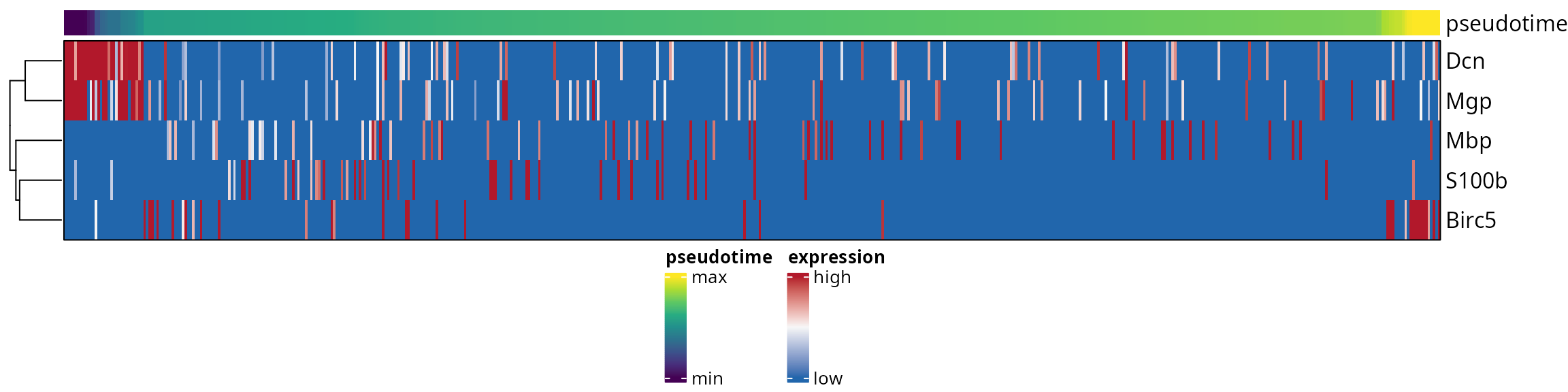 pseudotime

Dcn
Mgp
Mbp
S100b
Birc5

pseudotime
max
min

expression
high
low